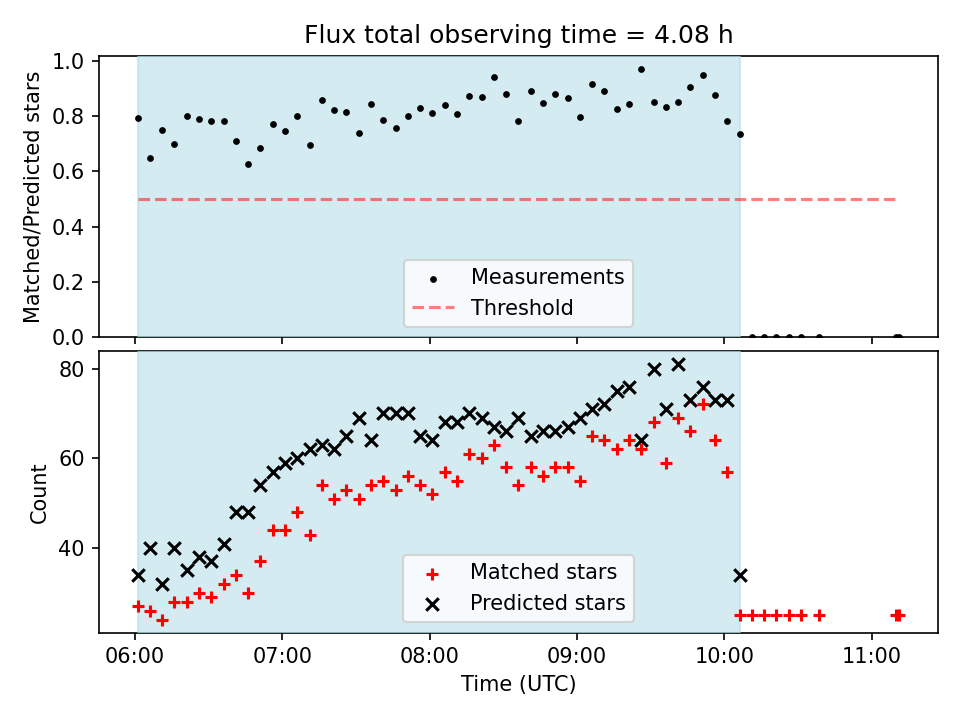 Flux total observing time = 4.08 h

Matched/Predicted stars

1.0
0.8
0.6
0.4
0.2
0.0

Measurements
Threshold

Count

80
60
40

Matched stars
Predicted stars

06:00
07:00
08:00
09:00
10:00
11:00

Time (UTC)